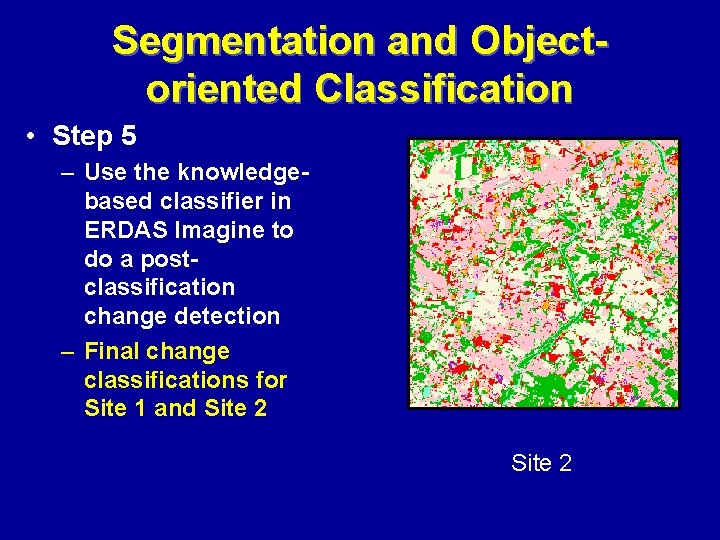 Segmentation and Object-oriented Classification

• Step 5

– Use the knowledge-based classifier in ERDAS Imagine to do a post-classification change detection

– Final change classifications for Site 1 and Site 2

Site 2